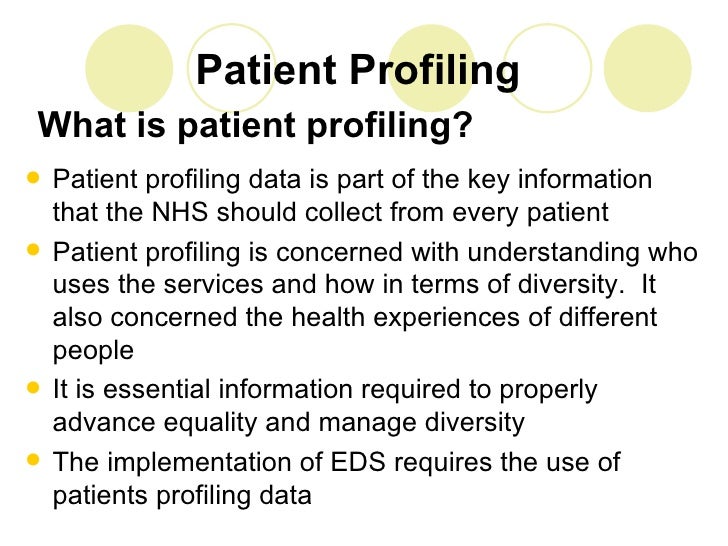 Patient Profiling

What is patient profiling?

• Patient profiling data is part of the key information that the NHS should collect from every patient
• Patient profiling is concerned with understanding who uses the services and how in terms of diversity. It also concerned the health experiences of different people
• It is essential information required to properly advance equality and manage diversity
• The implementation of EDS requires the use of patients profiling data